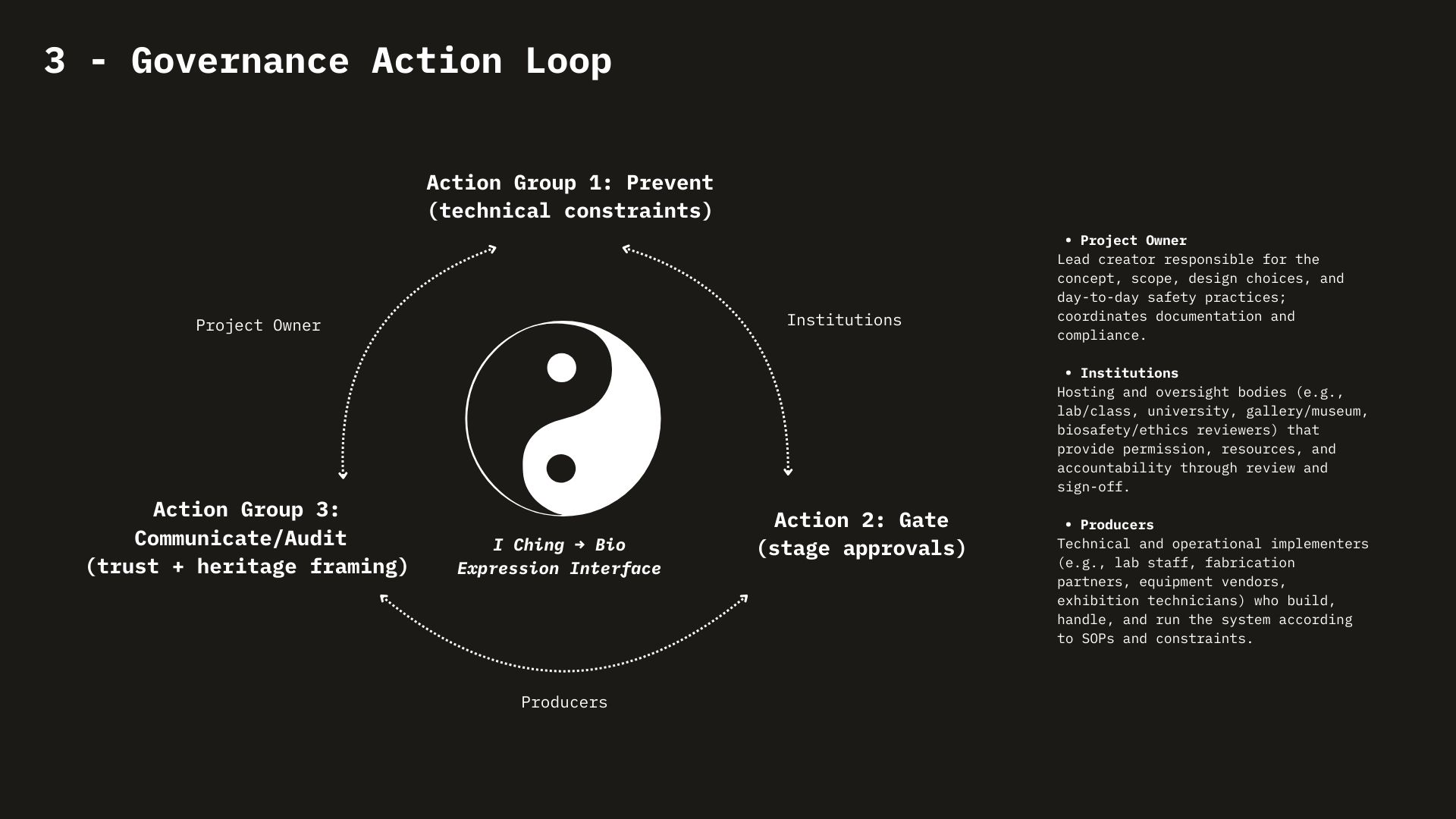 3 - Governance Action Loop

Action Group 1: Prevent
(technical constraints)

Project Owner

Institutions

Action Group 3:
Communicate/Audit
(trust + heritage framing)

I Ching → Bio
Expression Interface

Action 2: Gate
(stage approvals)

Producers

• Project Owner
Lead creator responsible for the concept, scope, design choices, and day-to-day safety practices; coordinates documentation and compliance.

• Institutions
Hosting and oversight bodies (e.g., lab/class, university, gallery/museum, biosafety/ethics reviewers) that provide permission, resources, and accountability through review and sign-off.

• Producers
Technical and operational implementers (e.g., lab staff, fabrication partners, equipment vendors, exhibition technicians) who build, handle, and run the system according to SOPs and constraints.